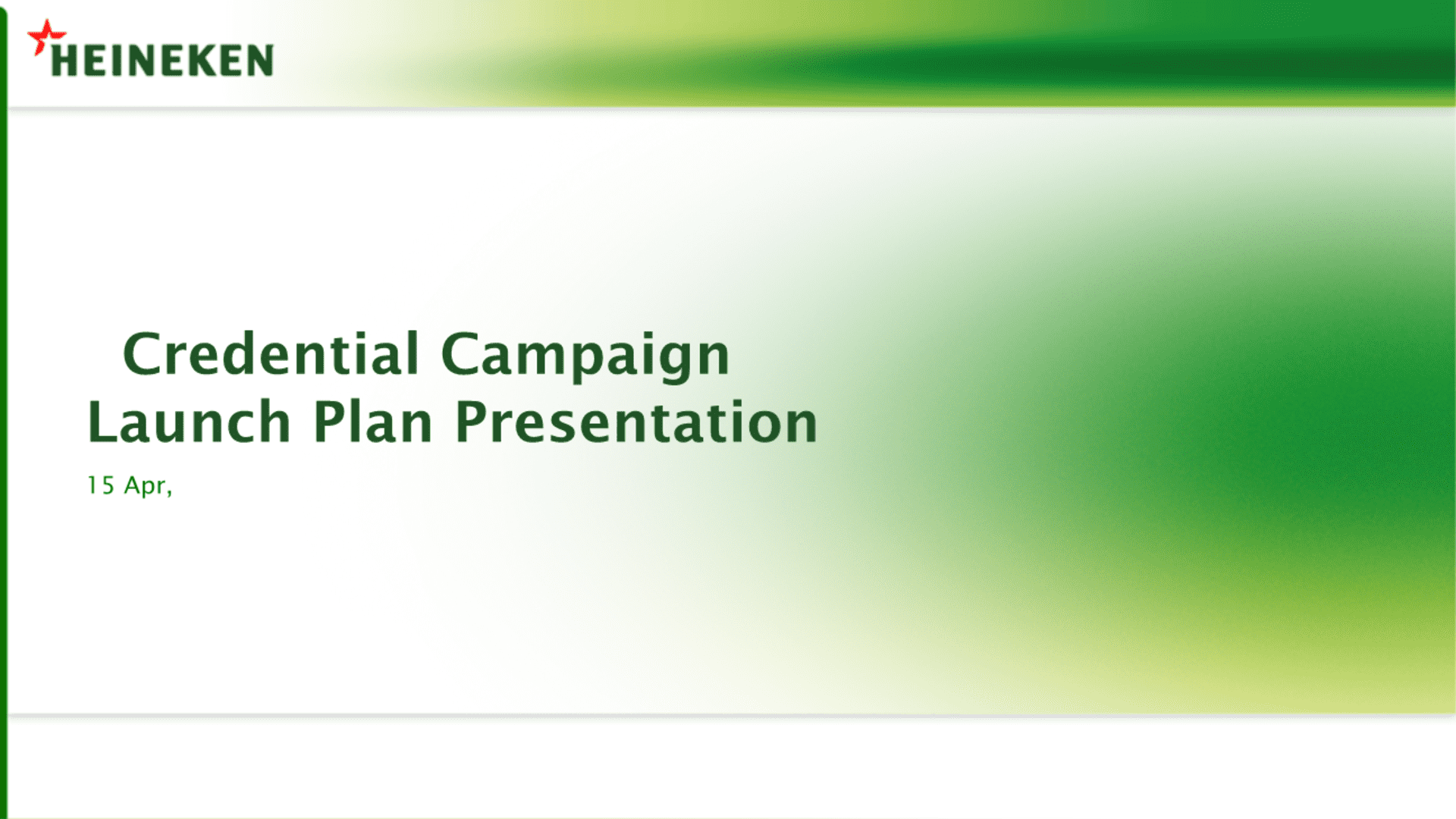 HEINEKEN

Credential Campaign
Launch Plan Presentation

15 Apr,